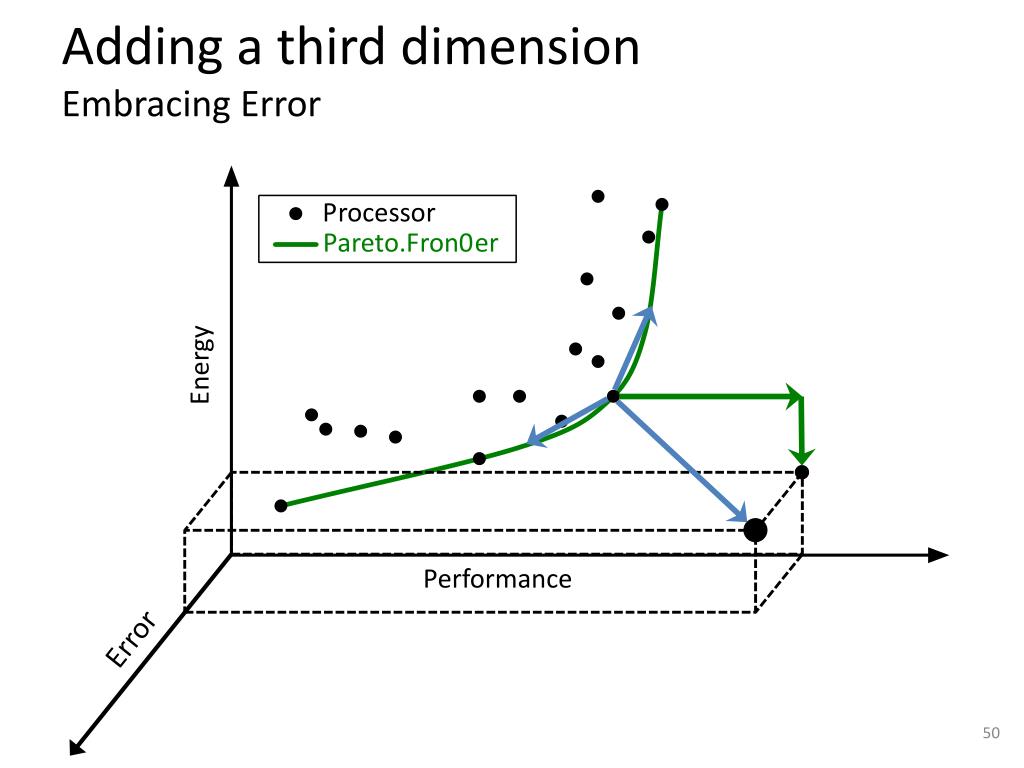 Adding a third dimension
Embracing Error

Processor
Pareto.Fron0er

Energy

Performance

Error

50